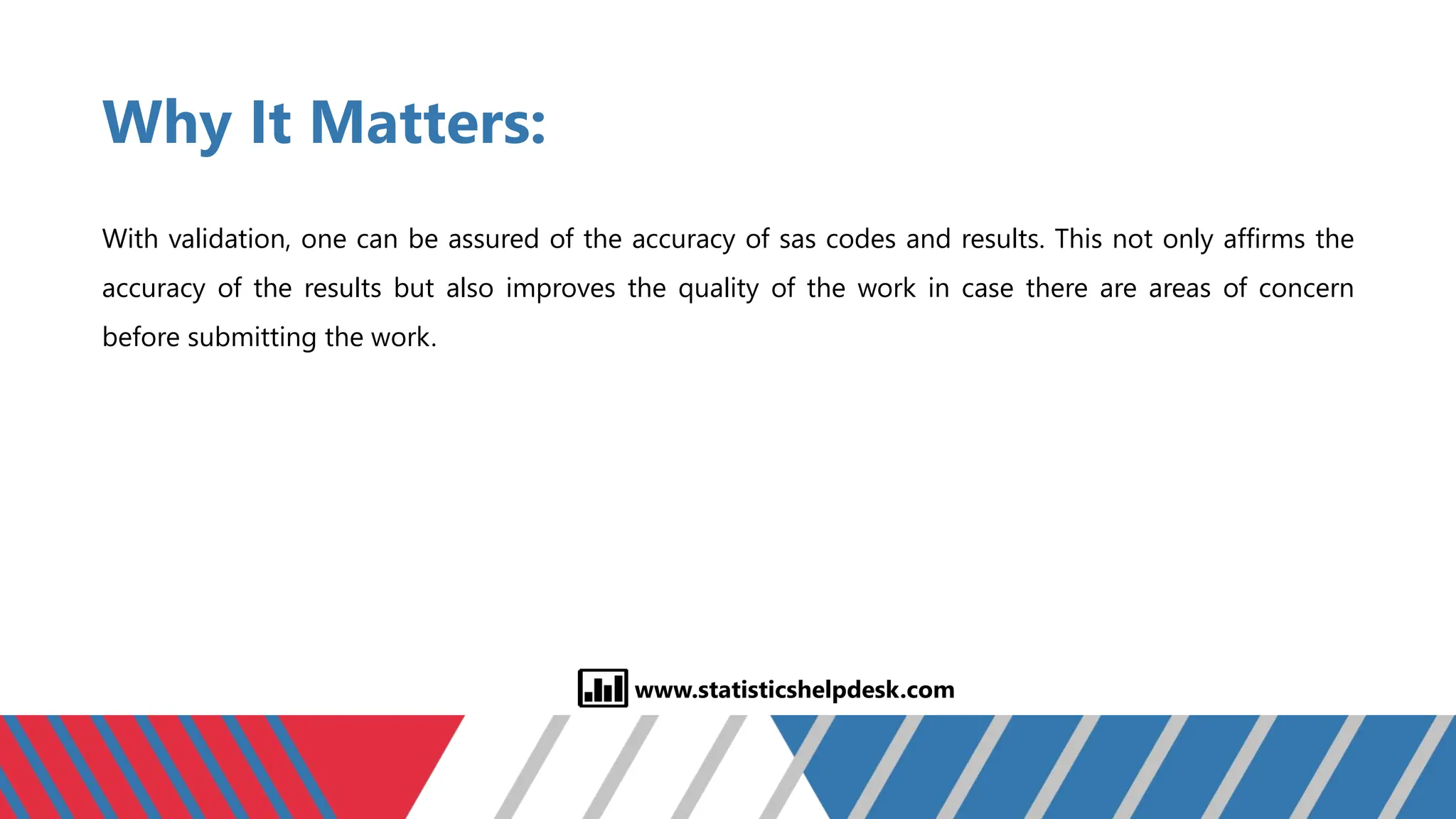 Why It Matters:

With validation, one can be assured of the accuracy of sas codes and results. This not only affirms the accuracy of the results but also improves the quality of the work in case there are areas of concern before submitting the work.

www.statisticshelpdesk.com